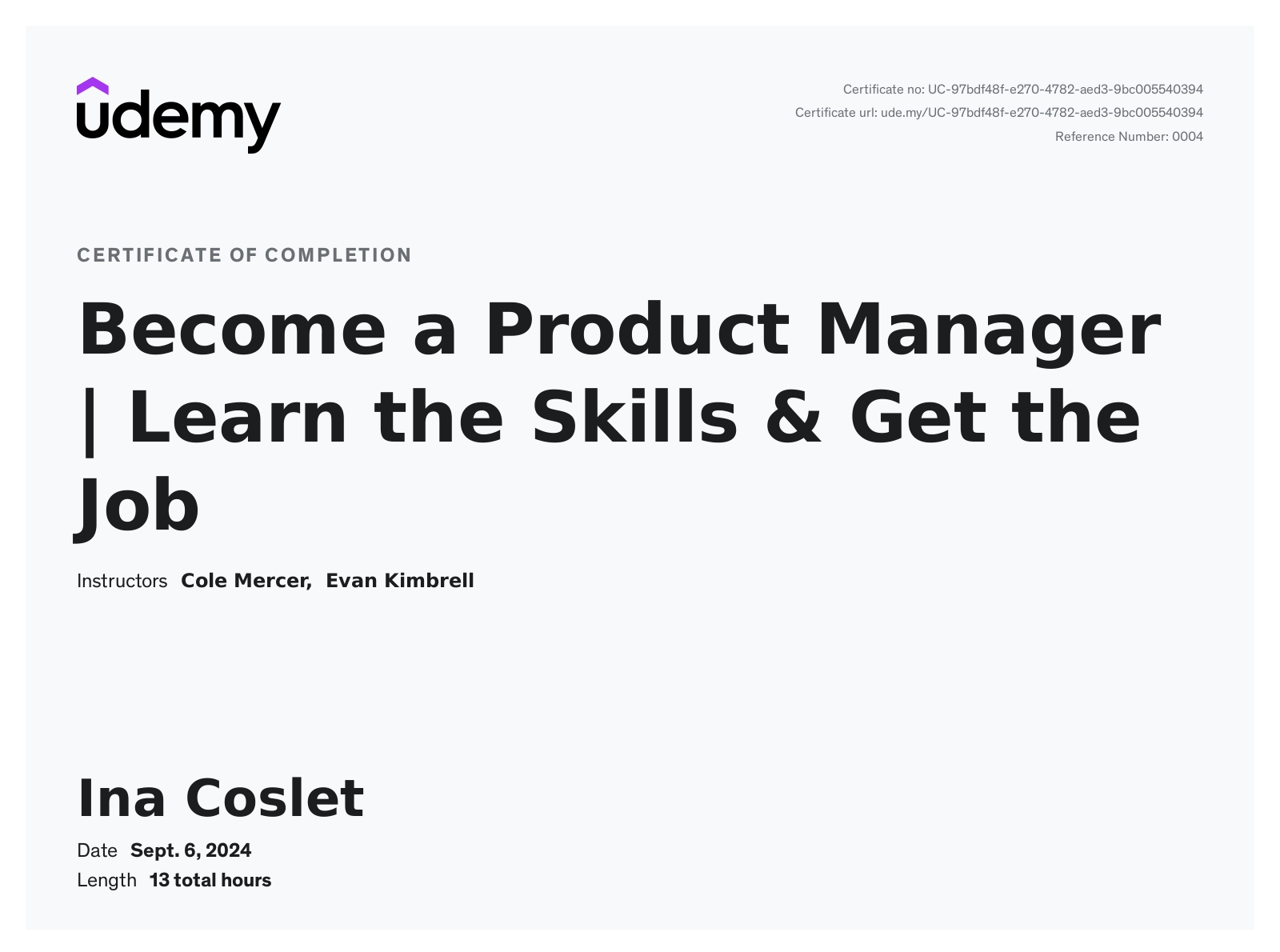 udemy

Certificate no: UC-97bdf48f-e270-4782-aed3-9bc005540394
Certificate url: ude.my/UC-97bdf48f-e270-4782-aed3-9bc005540394
Reference Number: 0004

CERTIFICATE OF COMPLETION

Become a Product Manager | Learn the Skills & Get the Job

Instructors Cole Mercer, Evan Kimbrell

Ina Coslet

Date Sept. 6, 2024
Length 13 total hours